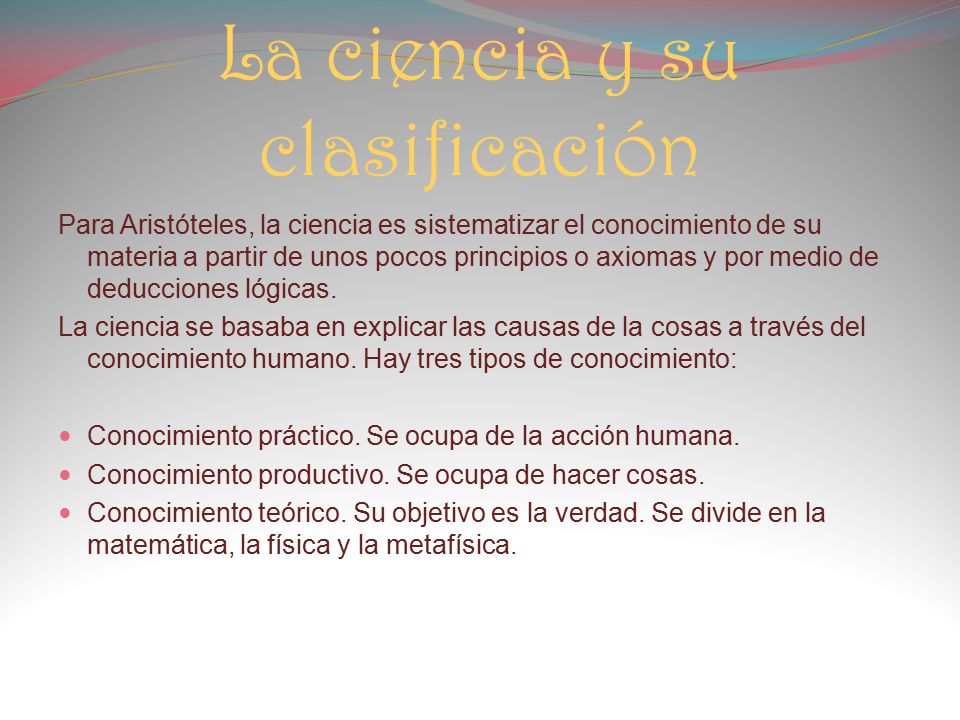 La ciencia y su clasificación

Para Aristóteles, la ciencia es sistematizar el conocimiento de su materia a partir de unos pocos principios o axiomas y por medio de deducciones lógicas.

La ciencia se basaba en explicar las causas de la cosas a través del conocimiento humano. Hay tres tipos de conocimiento:

- Conocimiento práctico. Se ocupa de la acción humana.
- Conocimiento productivo. Se ocupa de hacer cosas.
- Conocimiento teórico. Su objetivo es la verdad. Se divide en la matemática, la física y la metafísica.